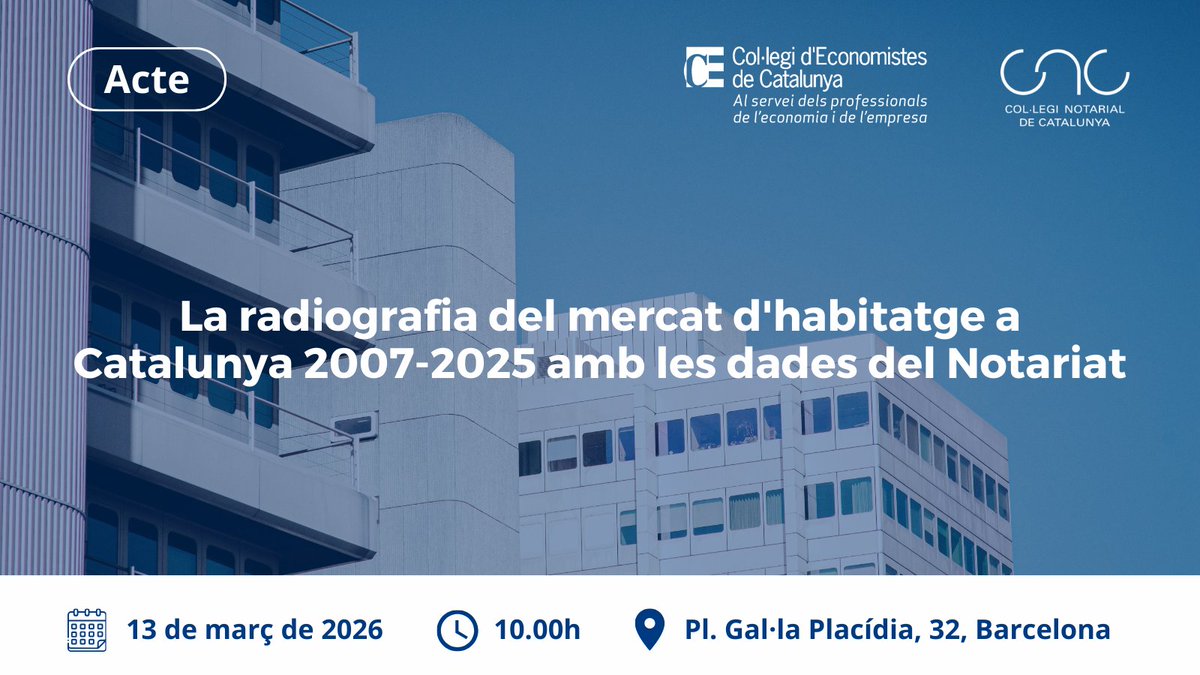 Acte

CE Col·legi d'Economistes de Catalunya
Al servei dels professionals de l'economia i de l'empresa

CNC
COL·LEGI NOTARIAL DE CATALUNYA

La radiografia del mercat d'habitatge a Catalunya 2007-2025 amb les dades del Notariat

13 de març de 2026

10.00h

Pl. Gal·la Placídia, 32, Barcelona